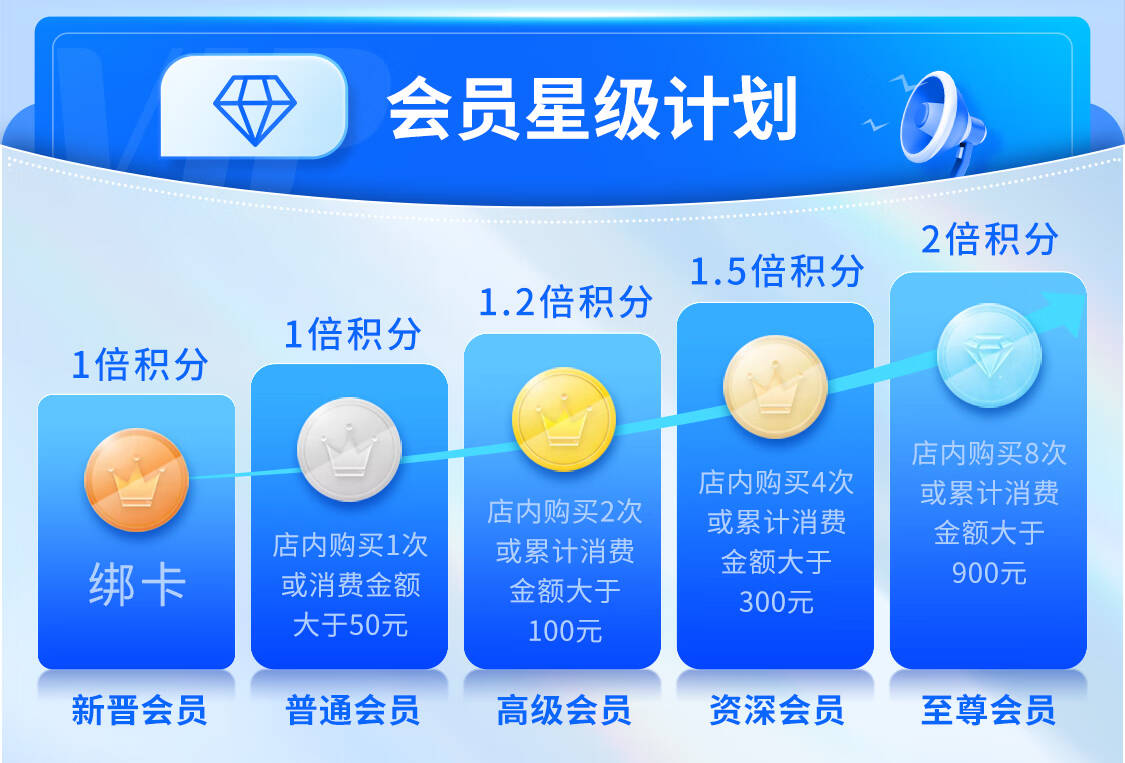 会员星级计划

1倍积分
绑卡
新晋会员

1倍积分
店内购买1次或消费金额大于50元
普通会员

1.2倍积分
店内购买2次或累计消费金额大于100元
高级会员

1.5倍积分
店内购买4次或累计消费金额大于300元
资深会员

2倍积分
店内购买8次或累计消费金额大于900元
至尊会员